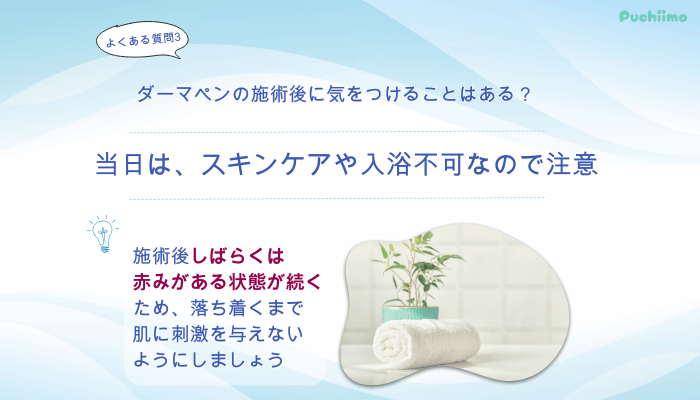 Puchiimo

よくある質問3

ダーマペンの施術後に気をつけることはある？

当日は、スキンケアや入浴不可なので注意

施術後しばらくは赤みがある状態が続くため、落ち着くまで肌に刺激を与えないようにしましょう